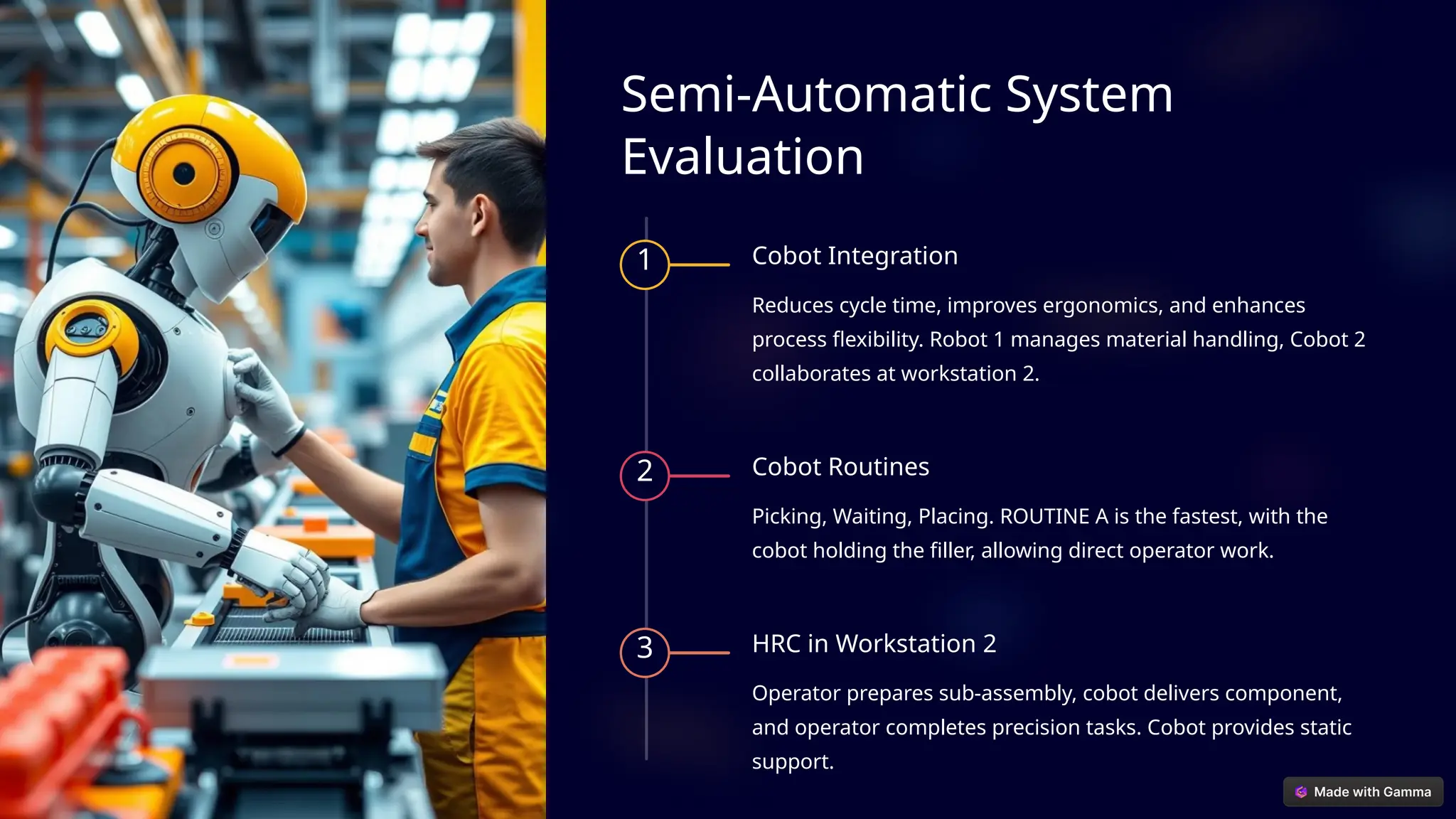 Semi-Automatic System Evaluation

1

Cobot Integration

Reduces cycle time, improves ergonomics, and enhances process flexibility. Robot 1 manages material handling, Cobot 2 collaborates at workstation 2.

2

Cobot Routines

Picking, Waiting, Placing. ROUTINE A is the fastest, with the cobot holding the filler, allowing direct operator work.

3

HRC in Workstation 2

Operator prepares sub-assembly, cobot delivers component, and operator completes precision tasks. Cobot provides static support.

Made with Gamma